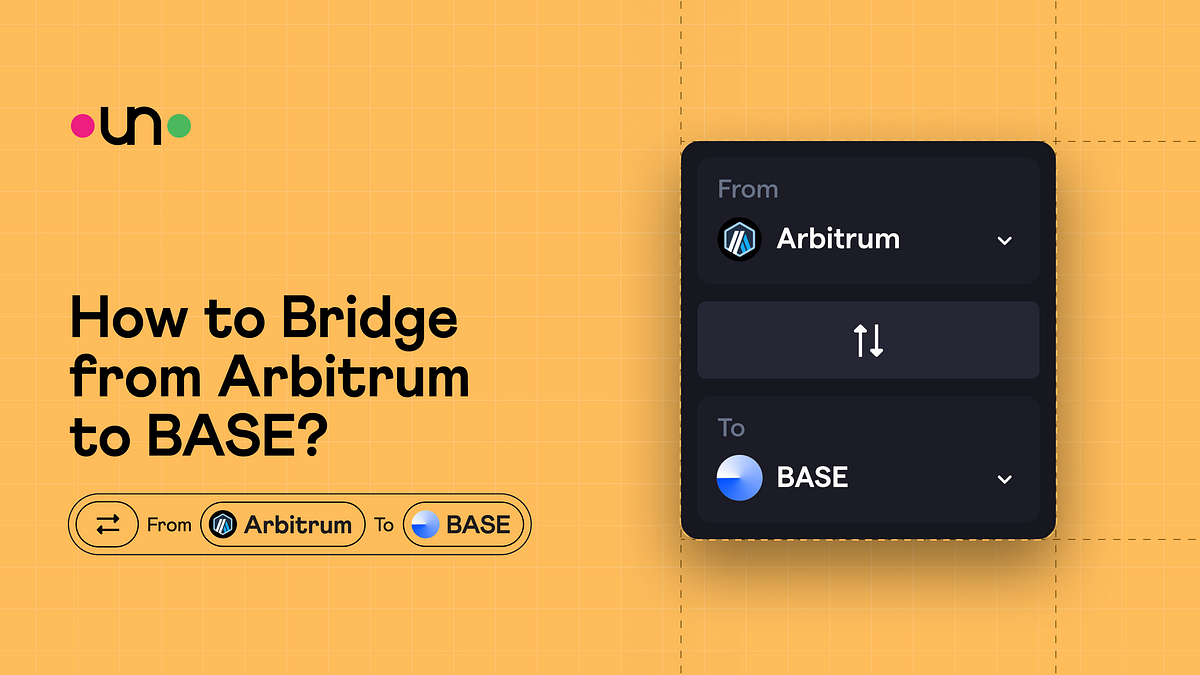 un

How to Bridge from Arbitrum to BASE?

From Arbitrum To BASE

From
Arbitrum

To
BASE